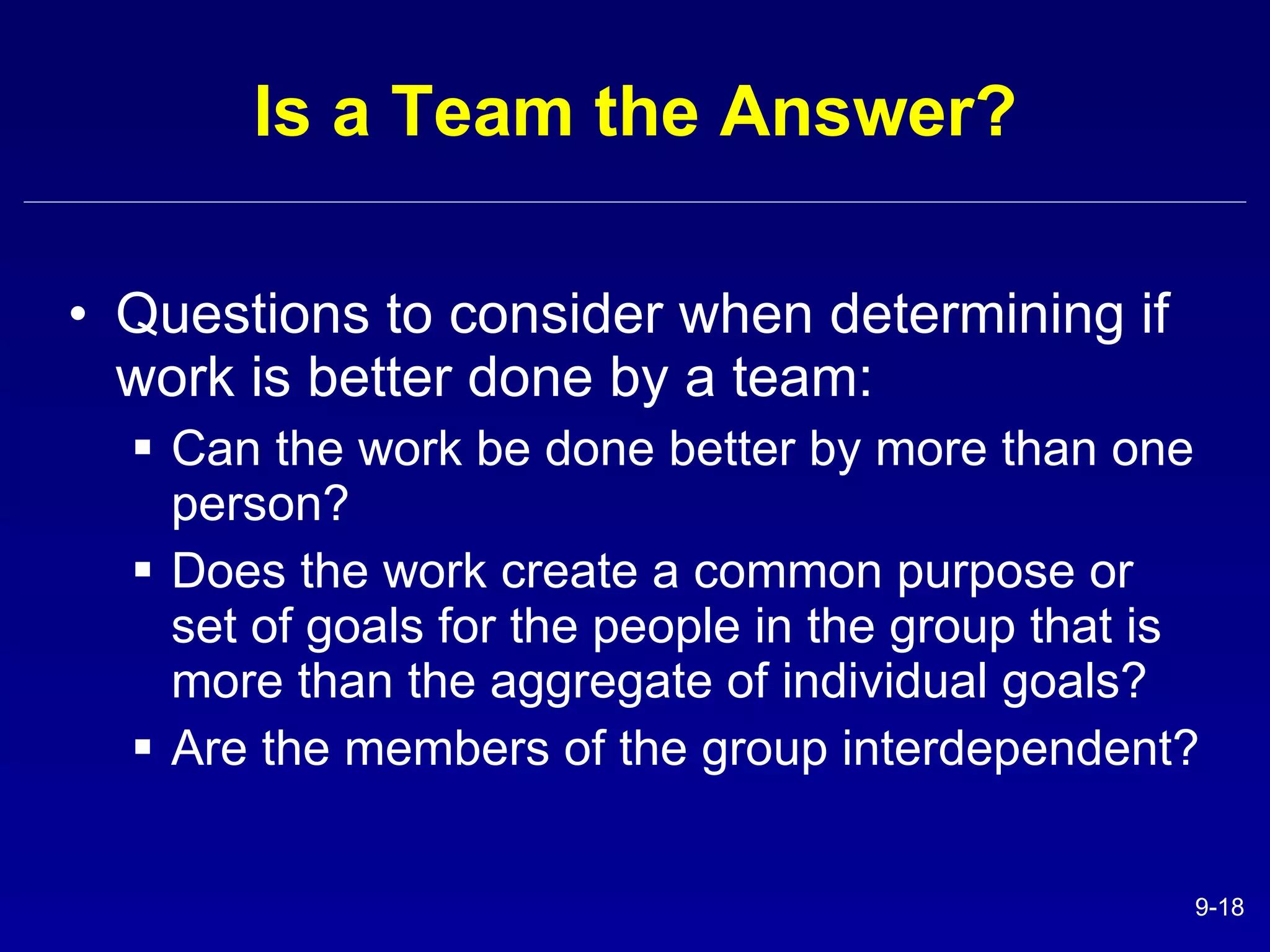 Is a Team the Answer?

• Questions to consider when determining if work is better done by a team:
  ▪ Can the work be done better by more than one person?
  ▪ Does the work create a common purpose or set of goals for the people in the group that is more than the aggregate of individual goals?
  ▪ Are the members of the group interdependent?

9-18